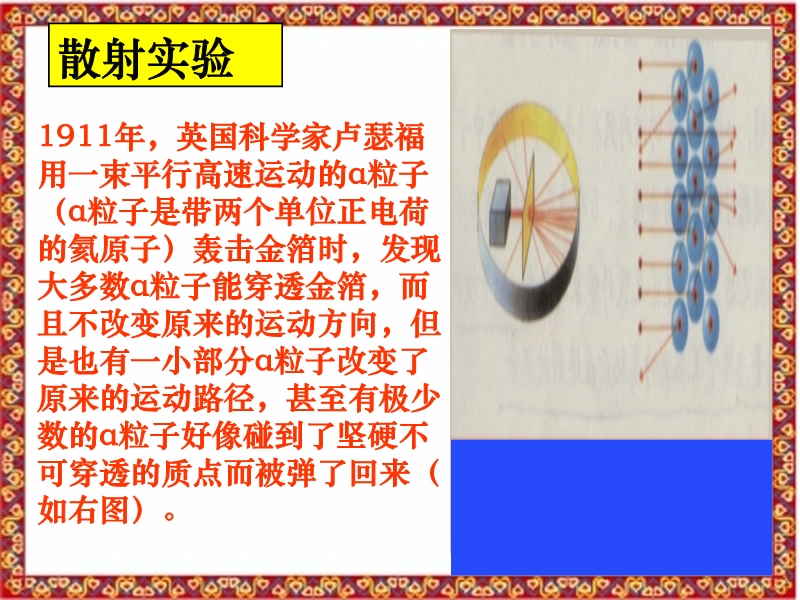 散射实验

1911年，英国科学家卢瑟福用一束平行高速运动的α粒子（α粒子是带两个单位正电荷的氦原子）轰击金箔时，发现大多数α粒子能穿透金箔，而且不改变原来的运动方向，但是也有一小部分α粒子改变了原来的运动路径，甚至有极少数的α粒子好像碰到了坚硬不可穿透的质点而被弹了回来（如右图）。